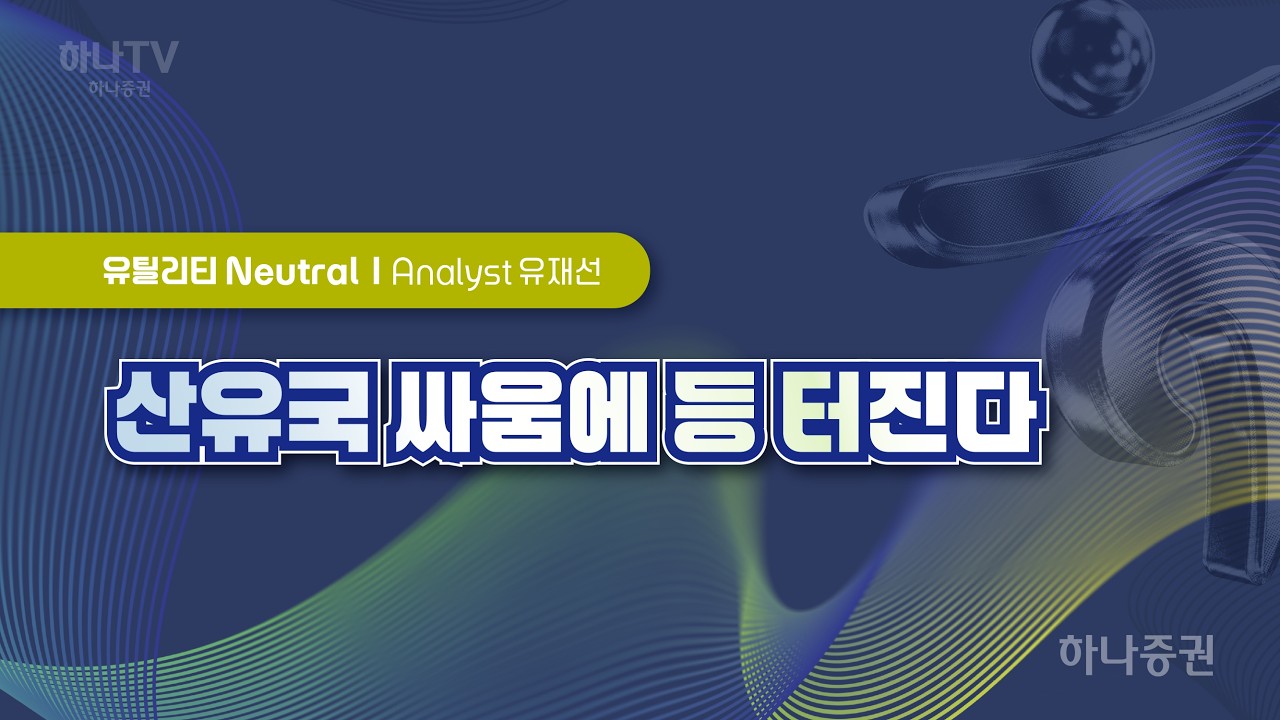 하나TV
하나증권

유틸리티 Neutral | Analyst 유재선

산유국 싸움에 등 터진다

하나증권